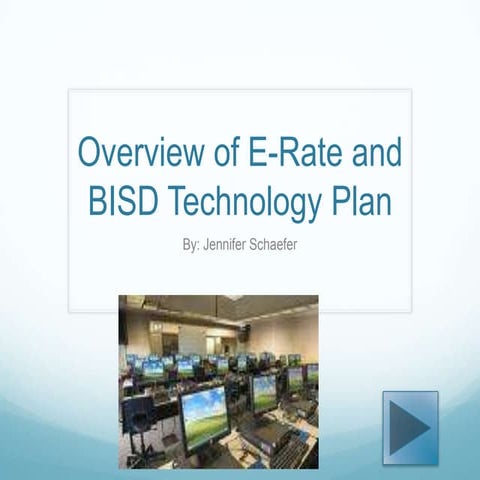 Overview of E-Rate and BISD Technology Plan

By: Jennifer Schaefer